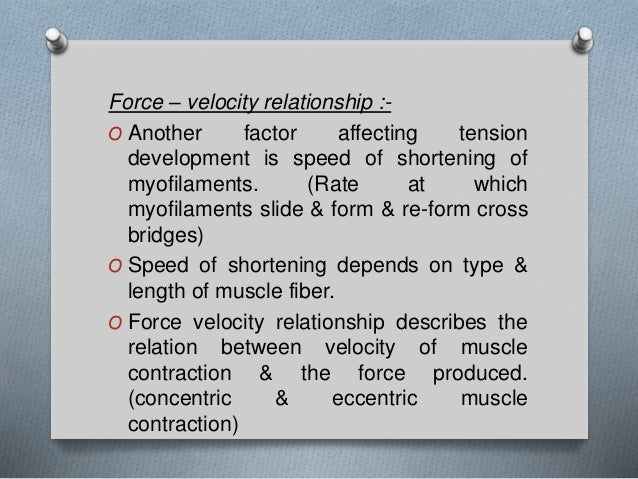 Force – velocity relationship :-

O Another factor affecting tension development is speed of shortening of myofilaments. (Rate at which myofilaments slide & form & re-form cross bridges)

O Speed of shortening depends on type & length of muscle fiber.

O Force velocity relationship describes the relation between velocity of muscle contraction & the force produced. (concentric & eccentric muscle contraction)